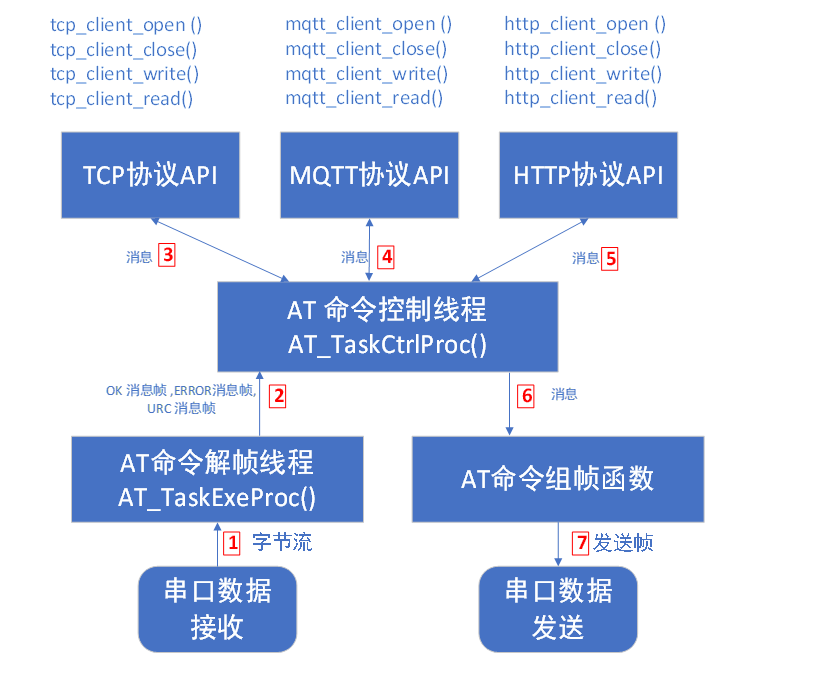 tcp_client_open ()
tcp_client_close()
tcp_client_write()
tcp_client_read()

mqtt_client_open ()
mqtt_client_close()
mqtt_client_write()
mqtt_client_read()

http_client_open ()
http_client_close()
http_client_write()
http_client_read()

TCP协议API

MQTT协议API

HTTP协议API

消息 3

消息 4

消息 5

AT 命令控制线程
AT_TaskCtrlProc()

OK 消息帧 ,ERROR消息帧, URC 消息帧 2

6 消息

AT命令解帧线程
AT_TaskExeProc()

AT命令组帧函数

1 字节流

7 发送帧

串口数据
接收

串口数据
发送